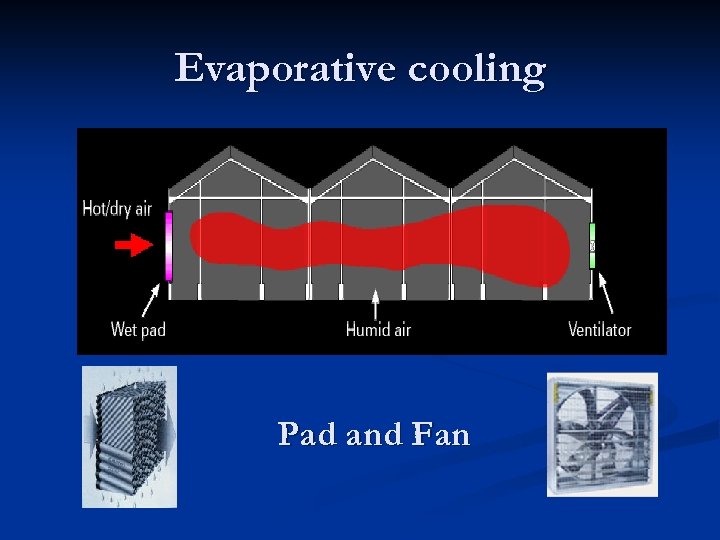 Evaporative cooling

Hot/dry air

Wet pad

Humid air

Ventilator

Pad and Fan